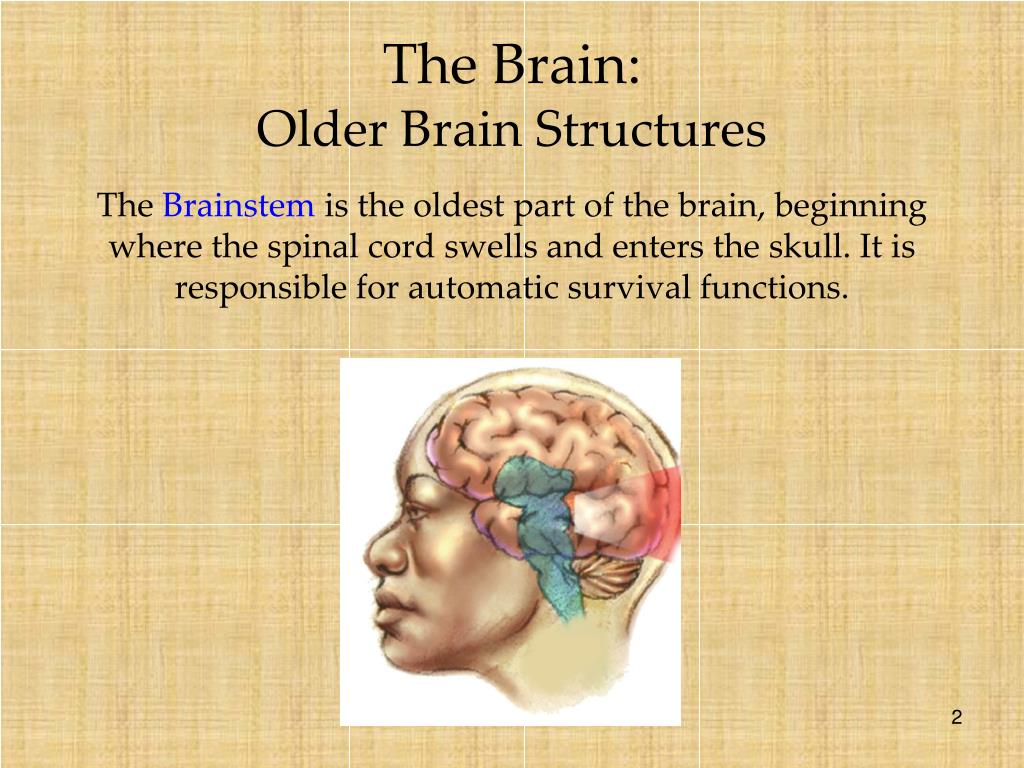 The Brain:
Older Brain Structures

The Brainstem is the oldest part of the brain, beginning where the spinal cord swells and enters the skull. It is responsible for automatic survival functions.

2